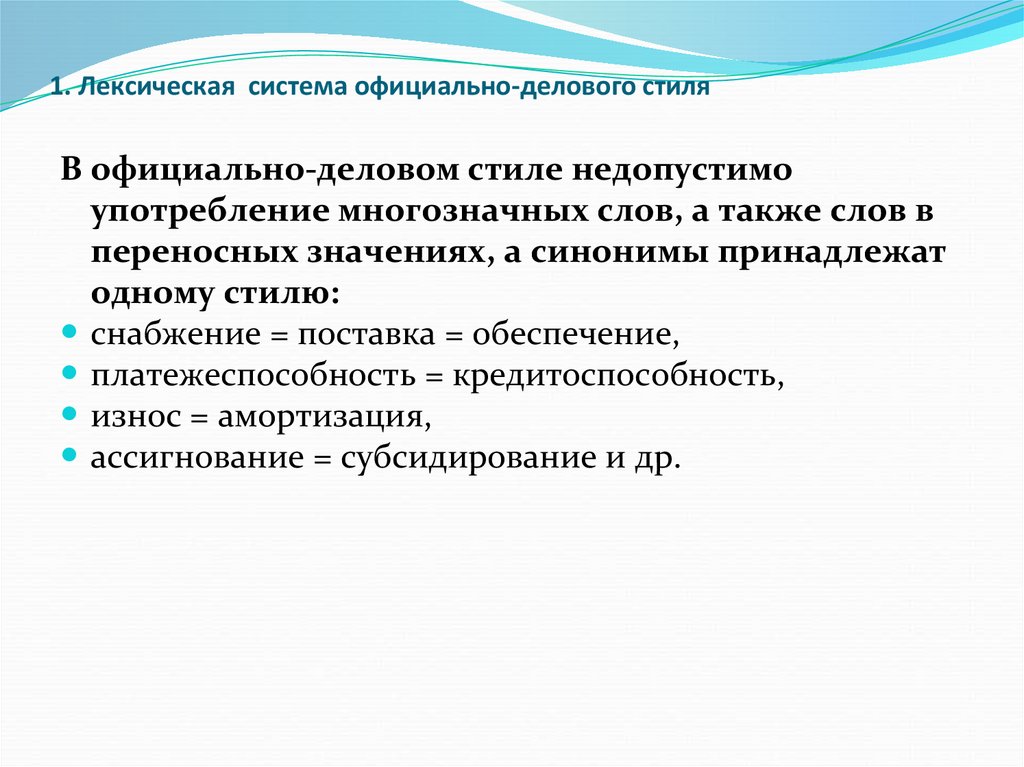 1. Лексическая система официально-делового стиля

В официально-деловом стиле недопустимо употребление многозначных слов, а также слов в переносных значениях, а синонимы принадлежат одному стилю:

- снабжение = поставка = обеспечение,
- платежеспособность = кредитоспособность,
- износ = амортизация,
- ассигнование = субсидирование и др.